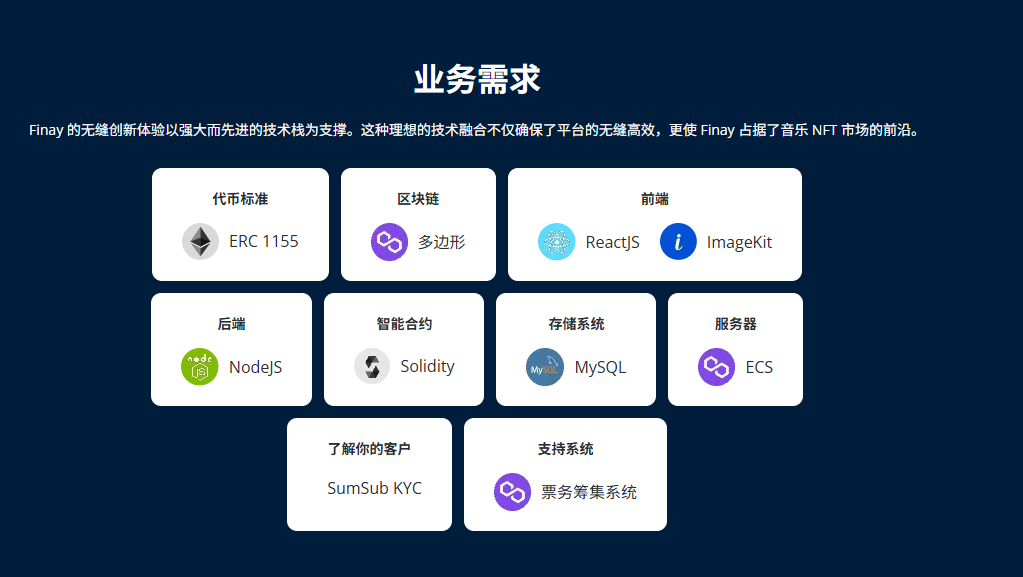 业务需求

Finay 的无缝创新体验以强大而先进的技术栈为支撑。这种理想的技术融合不仅确保了平台的无缝高效，更使 Finay 占据了音乐 NFT 市场的前沿。

代币标准
ERC 1155

区块链
多边形

前端
ReactJS
ImageKit

后端
NodeJS

智能合约
Solidity

存储系统
MySQL

服务器
ECS

了解你的客户
SumSub KYC

支持系统
票务筹集系统